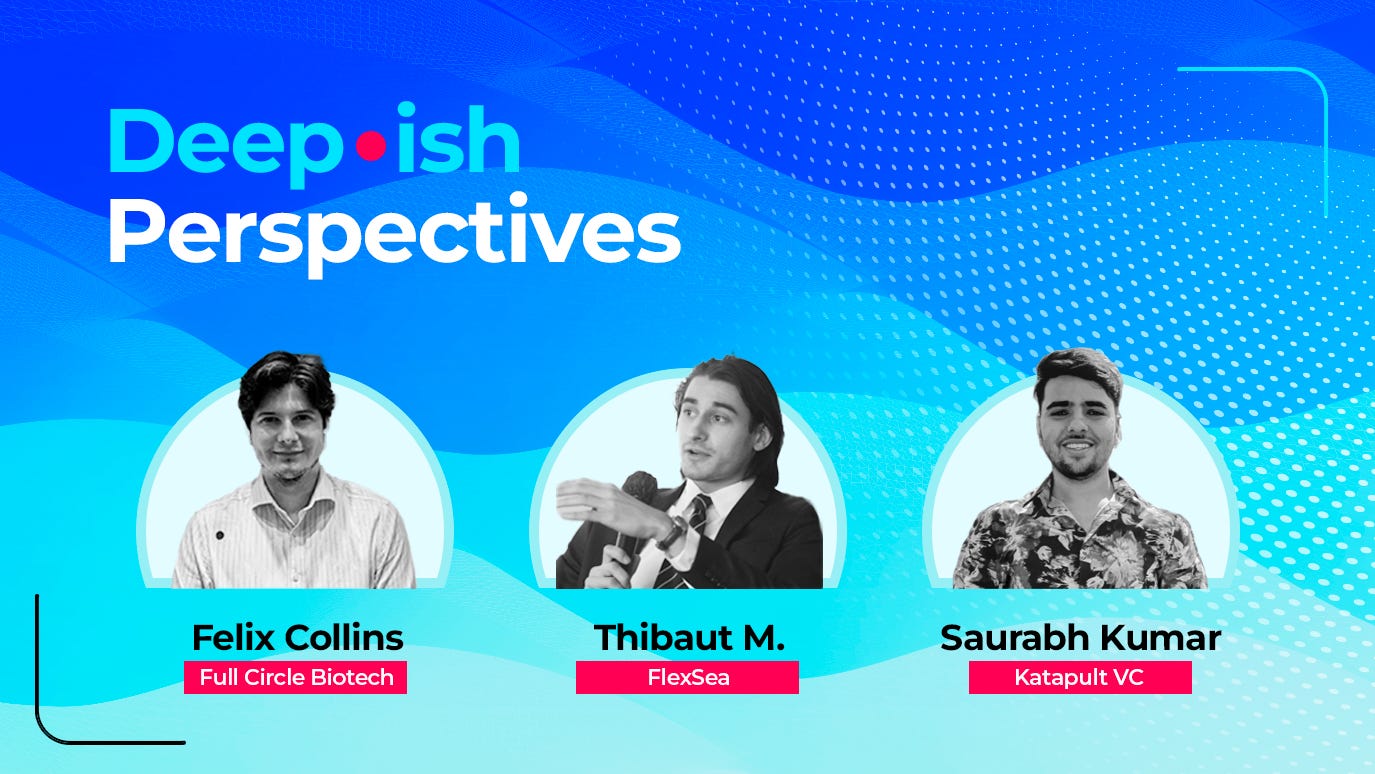 Deep•ish
Perspectives

Felix Collins
Full Circle Biotech

Thibaut M.
FlexSea

Saurabh Kumar
Katapult VC